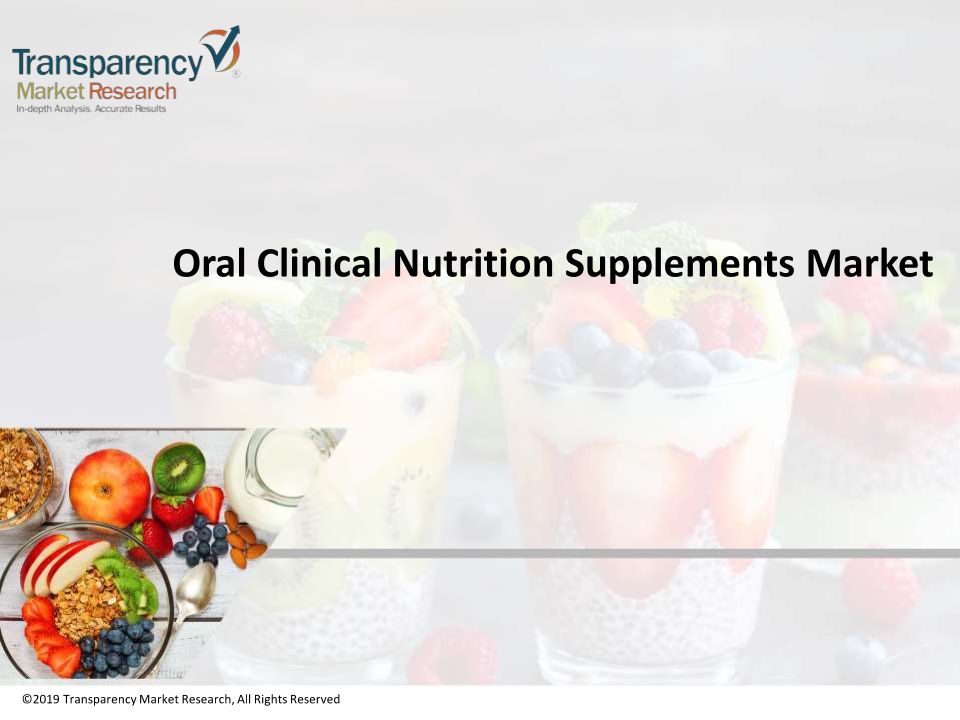 Transparency Market Research
In-depth Analysis. Accurate Results

Oral Clinical Nutrition Supplements Market

©2019 Transparency Market Research, All Rights Reserved